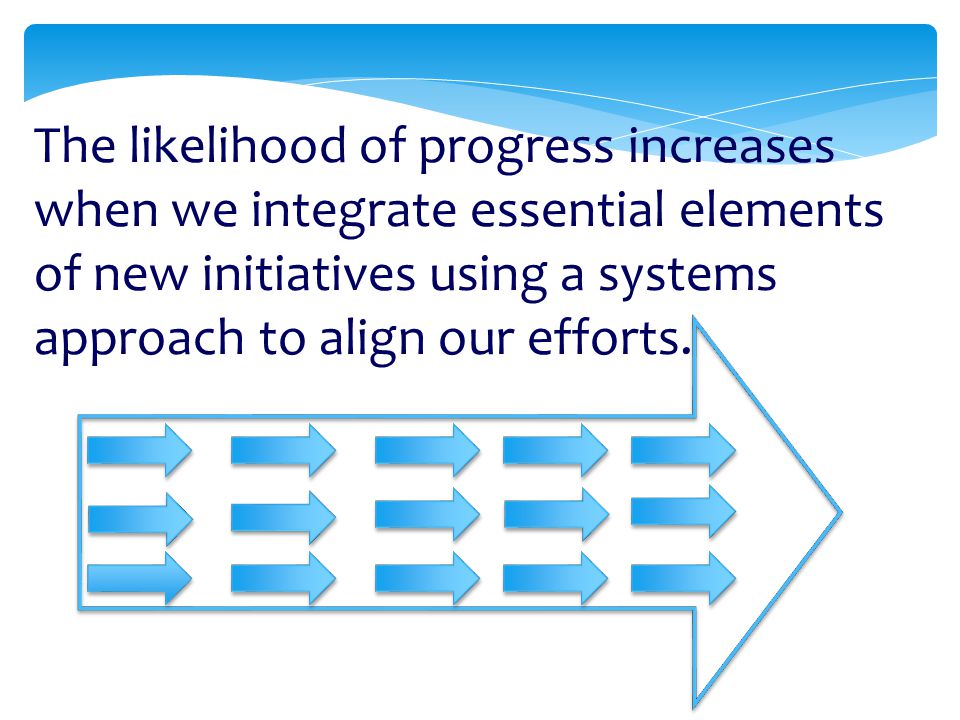 The likelihood of progress increases when we integrate essential elements of new initiatives using a systems approach to align our efforts.